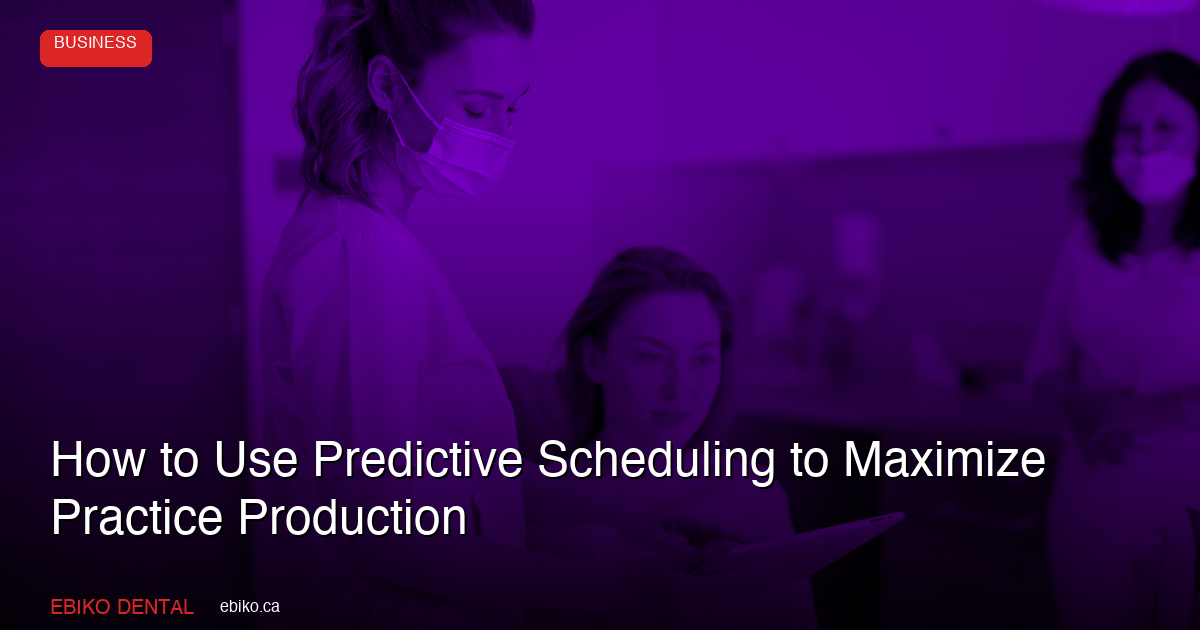 BUSINESS

How to Use Predictive Scheduling to Maximize Practice Production

EBIKO DENTAL ebiko.ca